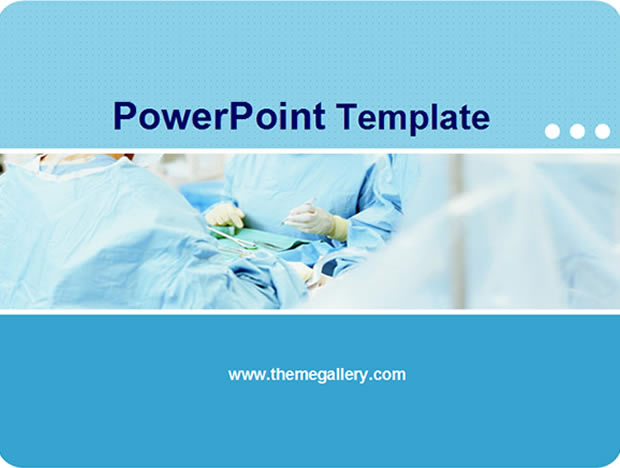 PowerPoint Template

www.themegallery.com